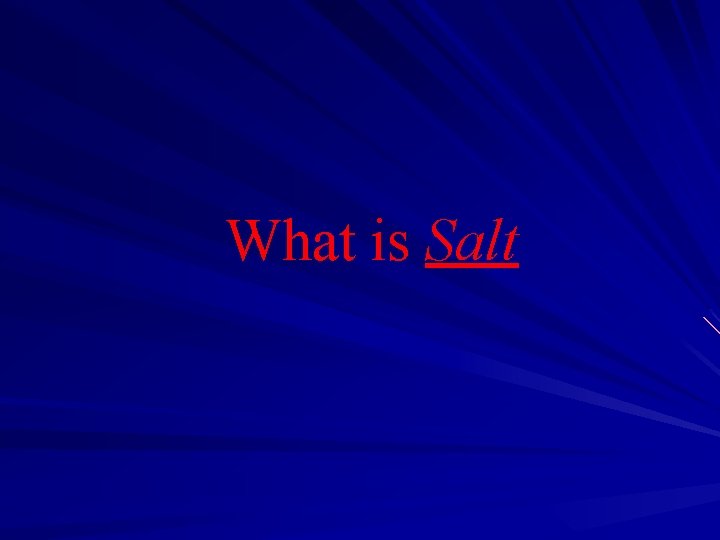 What is Salt